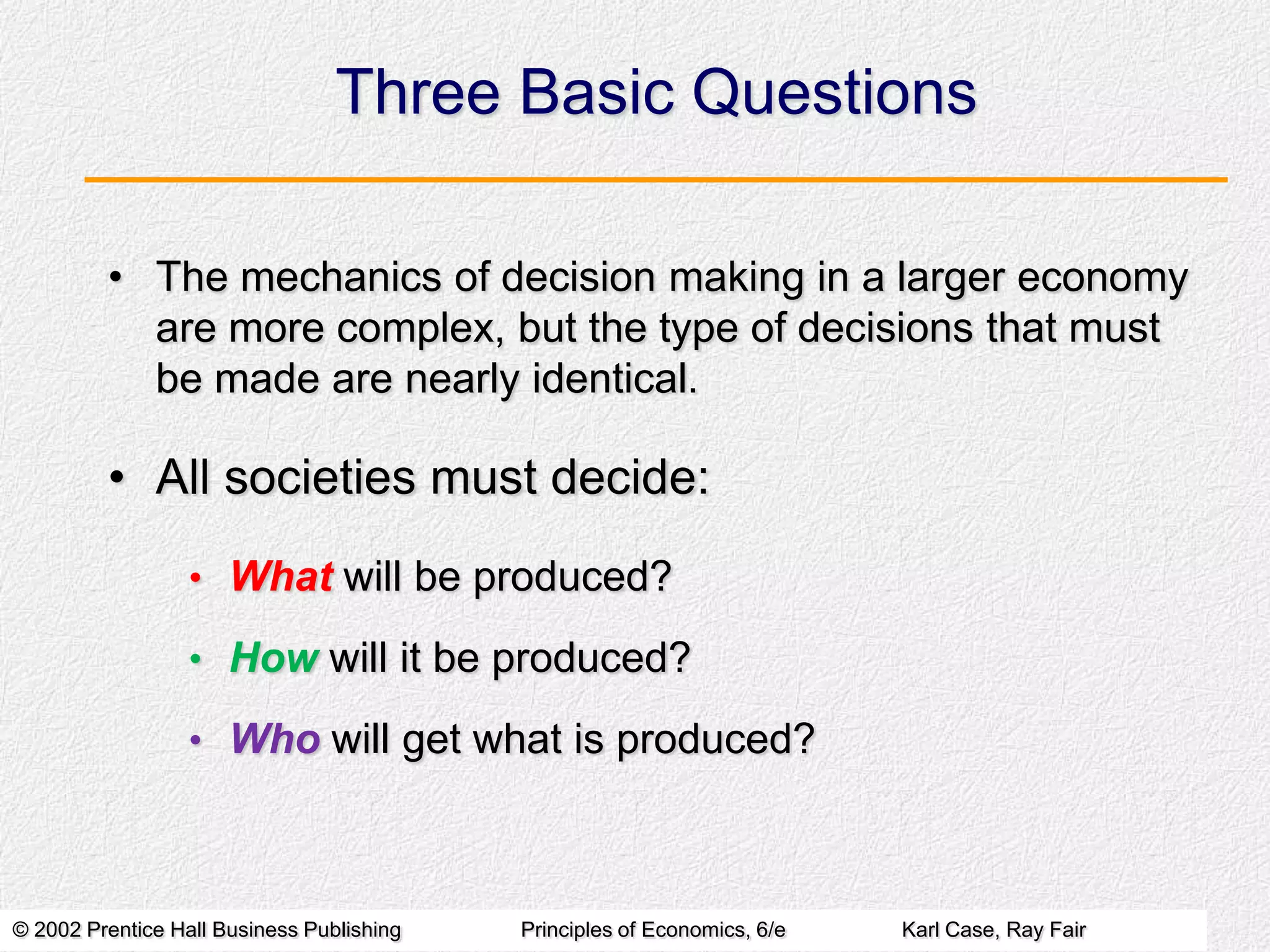 Three Basic Questions

• The mechanics of decision making in a larger economy are more complex, but the type of decisions that must be made are nearly identical.

• All societies must decide:

• What will be produced?

• How will it be produced?

• Who will get what is produced?

© 2002 Prentice Hall Business Publishing Principles of Economics, 6/e Karl Case, Ray Fair